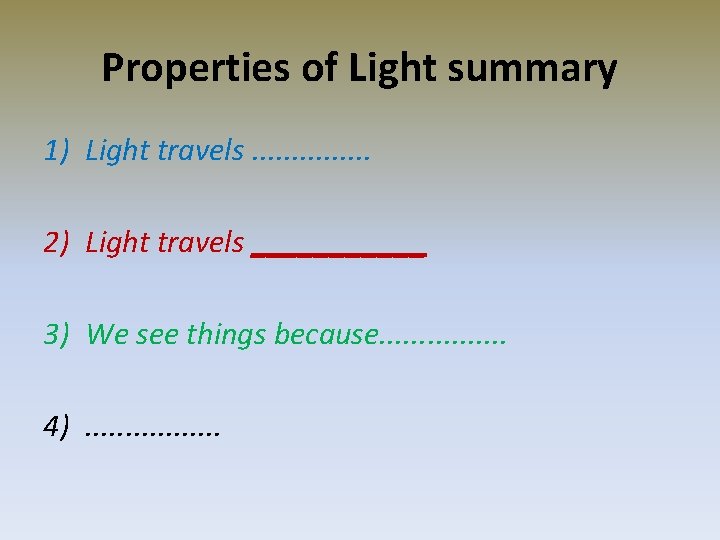 Properties of Light summary

1) Light travels ...............

2) Light travels ___________

3) We see things because................

4) .................